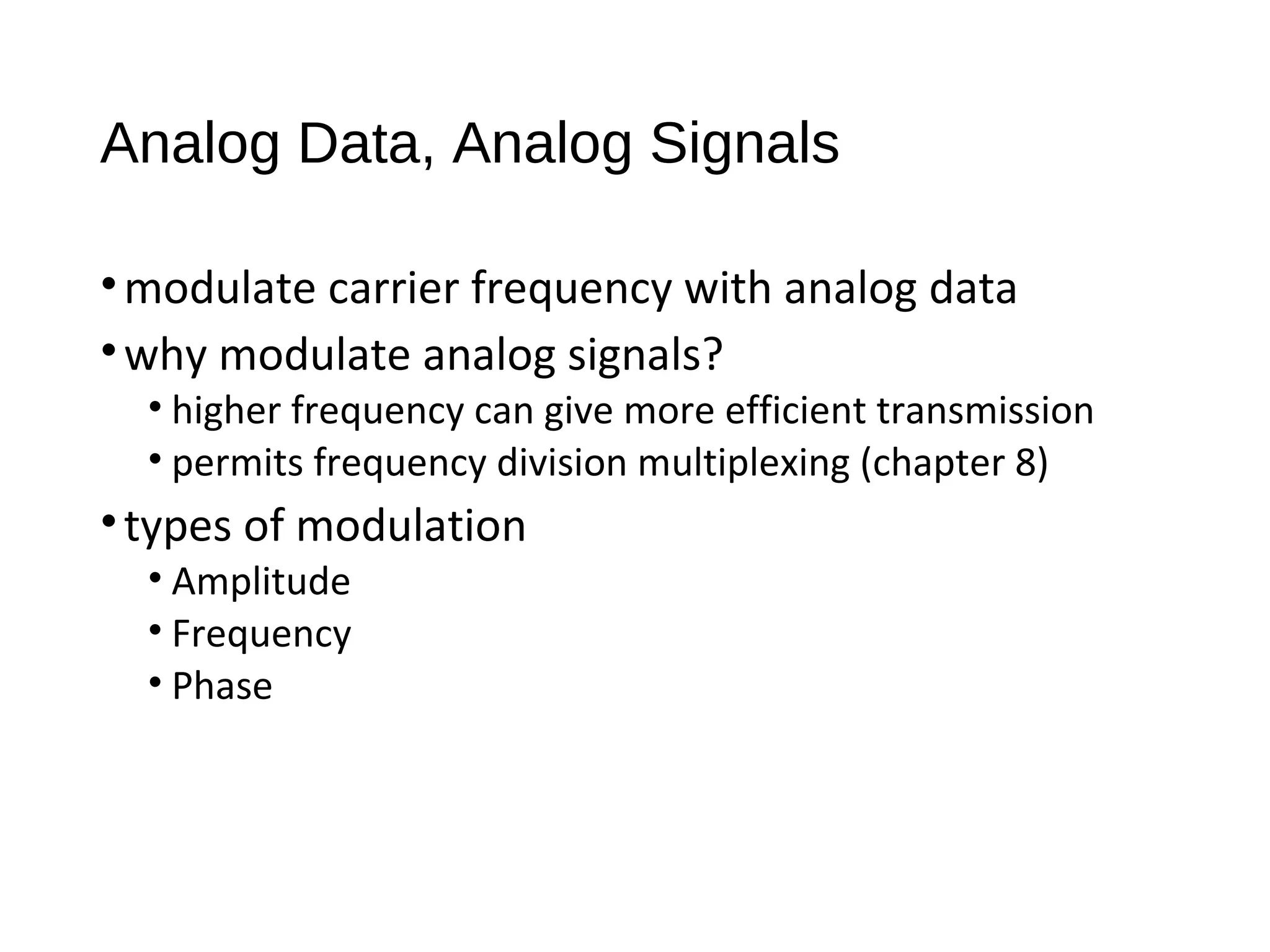 Analog Data, Analog Signals

• modulate carrier frequency with analog data
• why modulate analog signals?
  • higher frequency can give more efficient transmission
  • permits frequency division multiplexing (chapter 8)
• types of modulation
  • Amplitude
  • Frequency
  • Phase